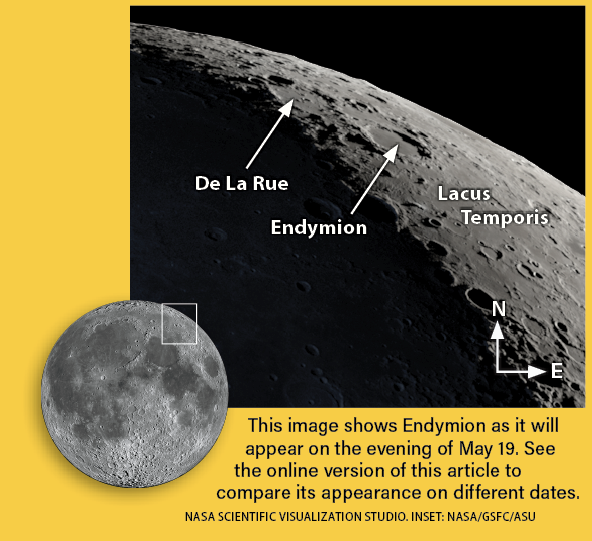 De La Rue

Endymion

Lacus Temporis

N

E

This image shows Endymion as it will appear on the evening of May 19. See the online version of this article to compare its appearance on different dates.

NASA SCIENTIFIC VISUALIZATION STUDIO. INSET: NASA/GSFC/ASU